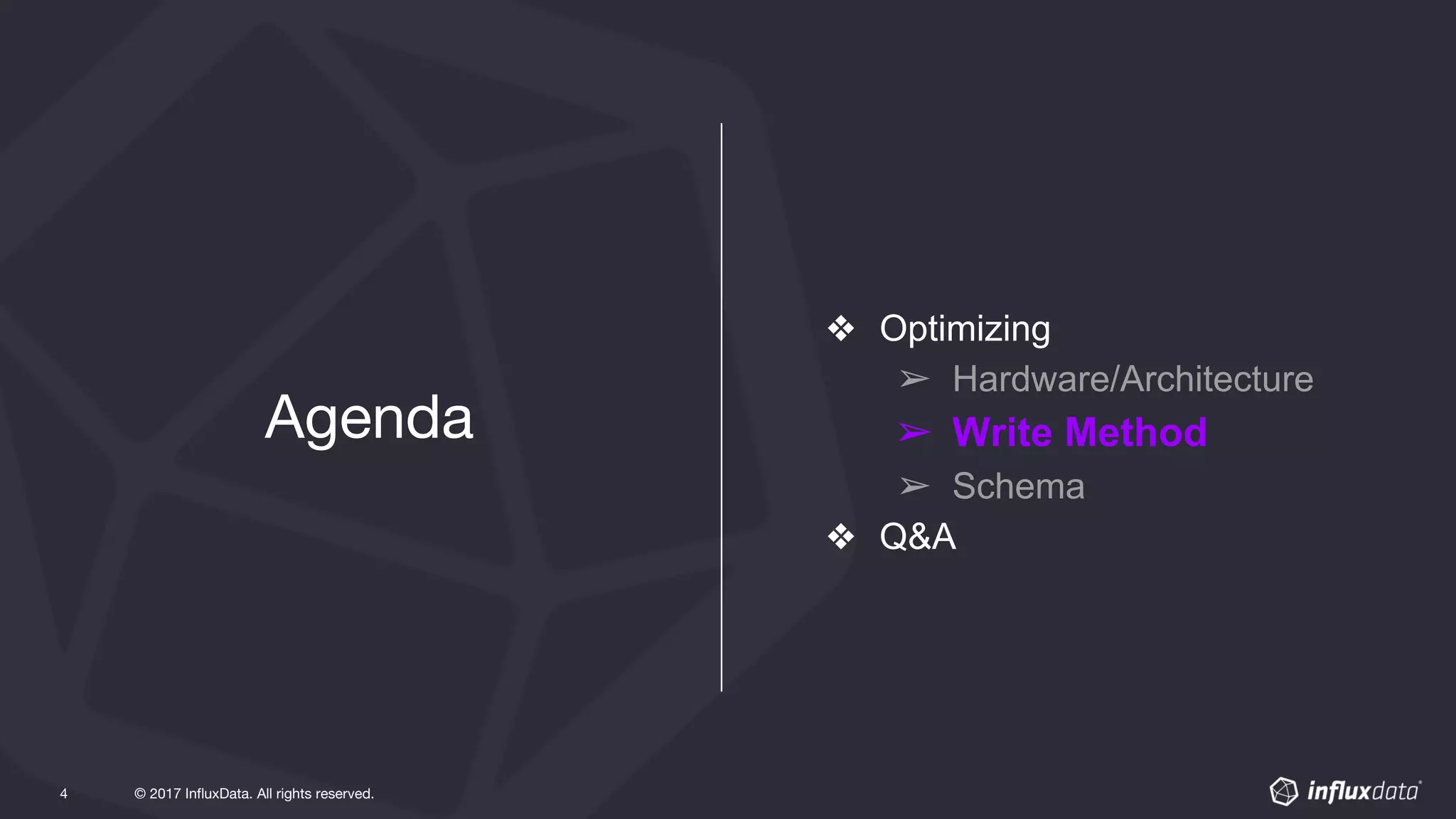 Agenda

❖ Optimizing
➢ Hardware/Architecture
➢ Write Method
➢ Schema
❖ Q&A

4 © 2017 InfluxData. All rights reserved.

influxdata